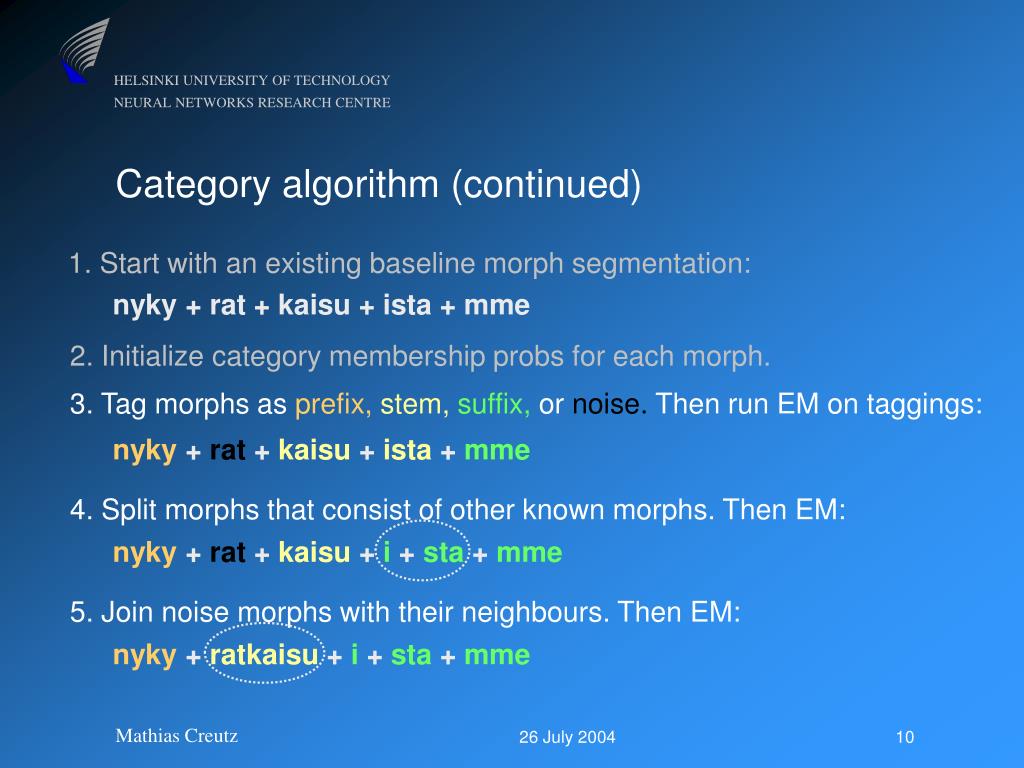 HELSINKI UNIVERSITY OF TECHNOLOGY
NEURAL NETWORKS RESEARCH CENTRE

Category algorithm (continued)

1. Start with an existing baseline morph segmentation:
nyky + rat + kaisu + ista + mme

2. Initialize category membership probs for each morph.

3. Tag morphs as prefix, stem, suffix, or noise. Then run EM on taggings:
nyky + rat + kaisu + ista + mme

4. Split morphs that consist of other known morphs. Then EM:
nyky + rat + kaisu + i + sta + mme

5. Join noise morphs with their neighbours. Then EM:
nyky + ratkaisu + i + sta + mme

Mathias Creutz

26 July 2004

10